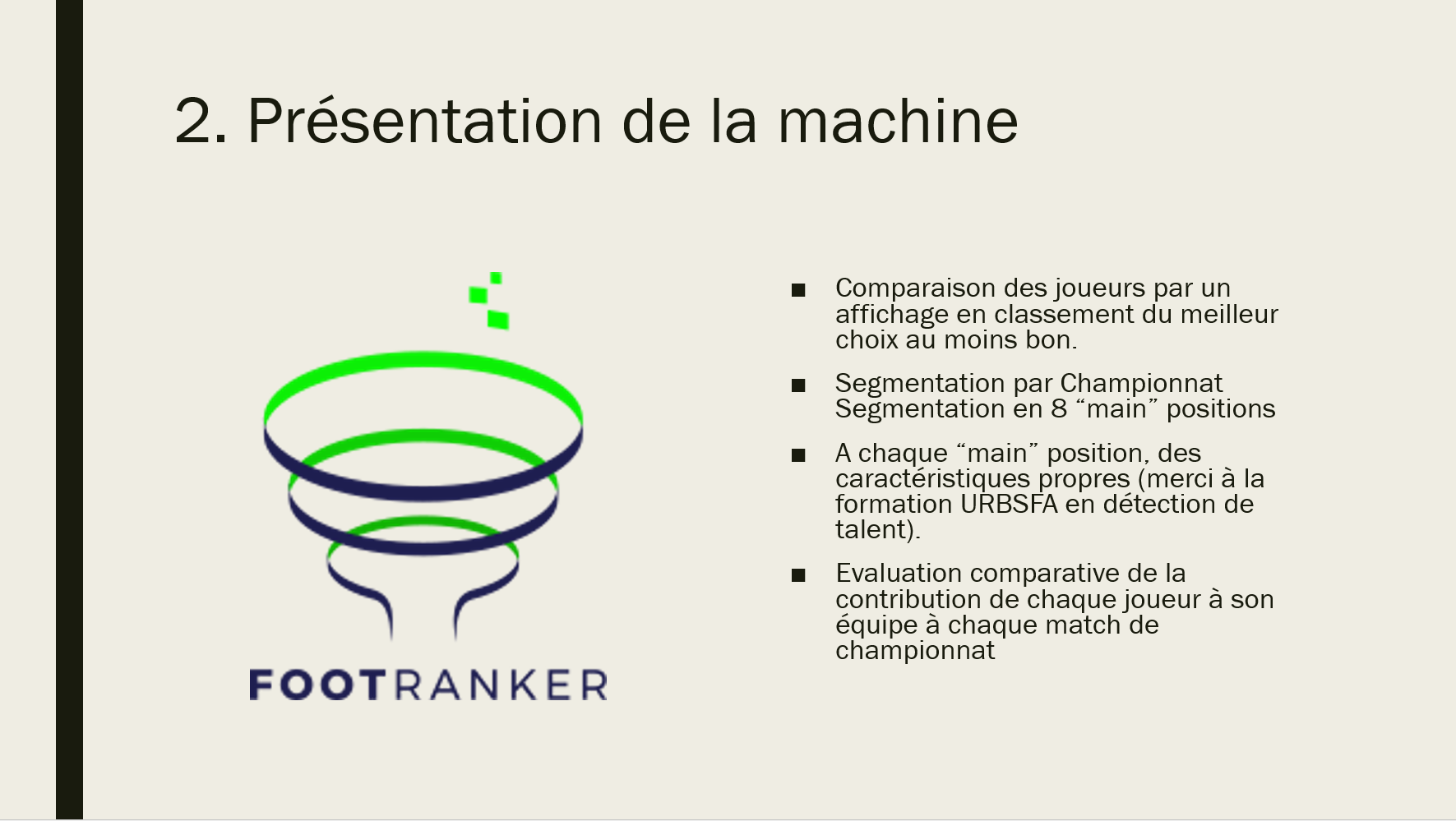 2. Présentation de la machine

FOOTRANKER

■ Comparaison des joueurs par un affichage en classement du meilleur choix au moins bon.

■ Segmentation par Championnat
Segmentation en 8 “main” positions

■ A chaque “main” position, des caractéristiques propres (merci à la formation URBSFA en détection de talent).

■ Evaluation comparative de la contribution de chaque joueur à son équipe à chaque match de championnat